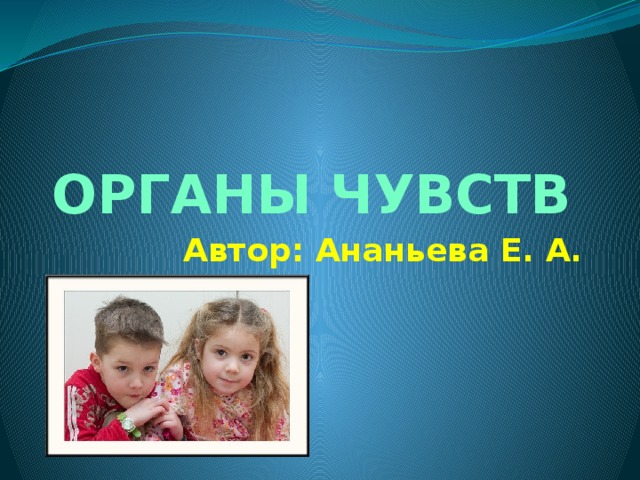 ОРГАНЫ ЧУВСТВ

Автор: Ананьева Е. А.